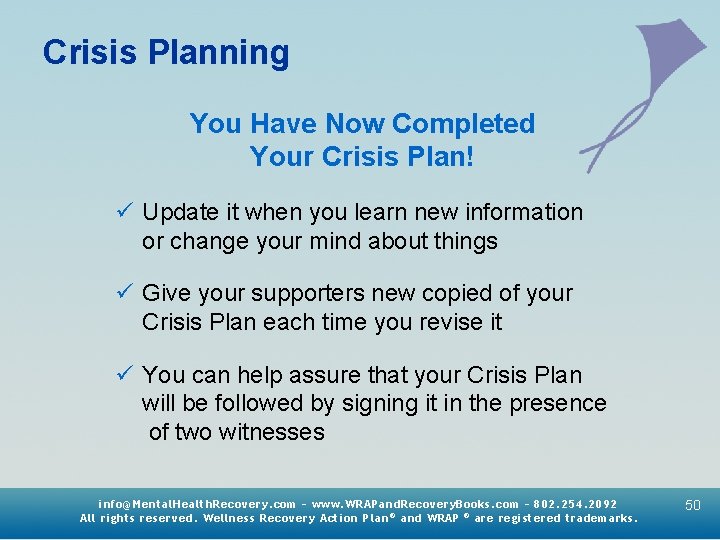 Crisis Planning

You Have Now Completed Your Crisis Plan!

✓ Update it when you learn new information or change your mind about things

✓ Give your supporters new copied of your Crisis Plan each time you revise it

✓ You can help assure that your Crisis Plan will be followed by signing it in the presence of two witnesses

info@MentalHealthRecovery.com - www.WRAPandRecoveryBooks.com - 802.254.2092
All rights reserved. Wellness Recovery Action Plan® and WRAP ® are registered trademarks.

50